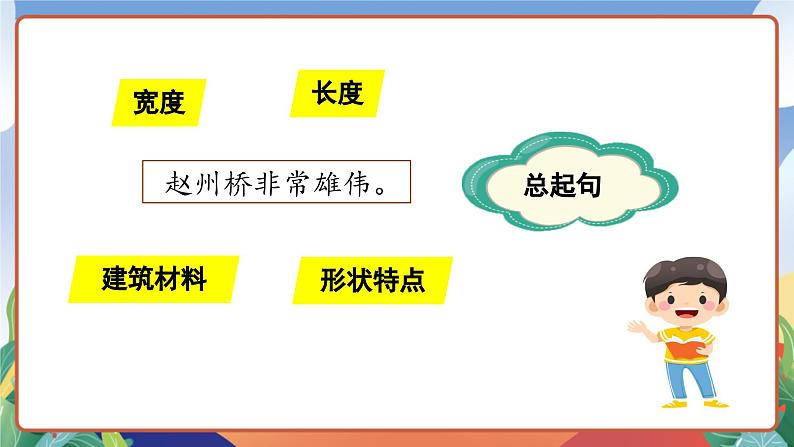 宽度

长度

赵州桥非常雄伟。

总起句

建筑材料

形状特点